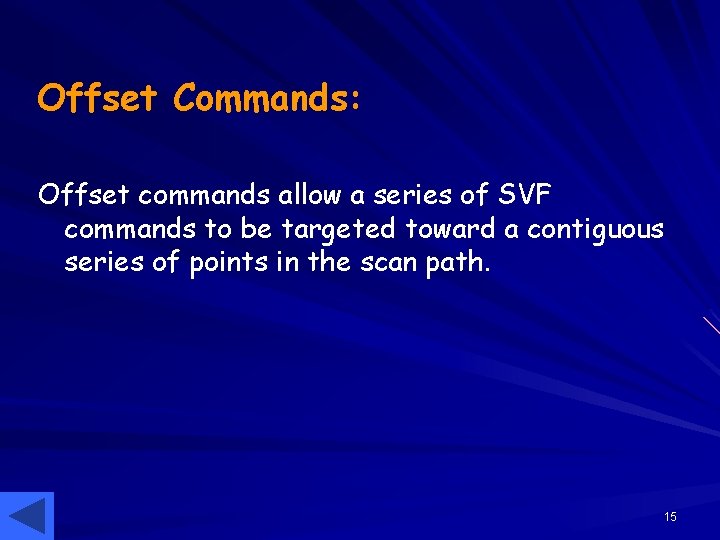 Offset Commands:

Offset commands allow a series of SVF commands to be targeted toward a contiguous series of points in the scan path.

15